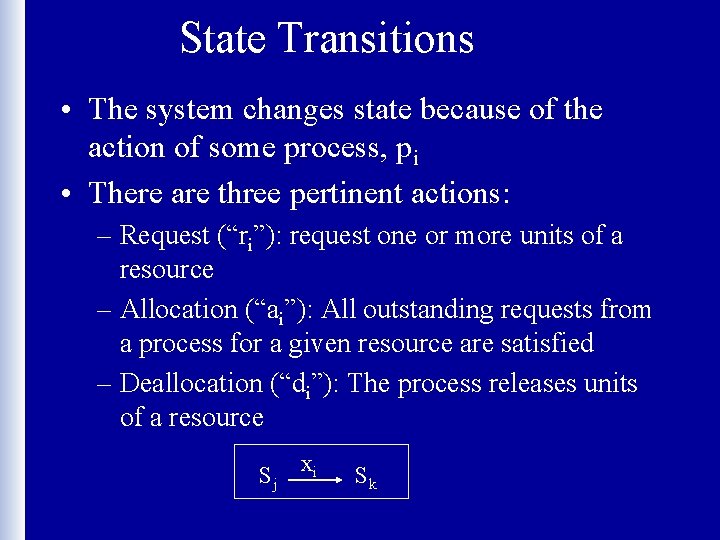 State Transitions

• The system changes state because of the action of some process, $p_i$

• There are three pertinent actions:

– Request (“$r_i$”): request one or more units of a resource

– Allocation (“$a_i$”): All outstanding requests from a process for a given resource are satisfied

– Deallocation (“$d_i$”): The process releases units of a resource

$S_j \xrightarrow{x_i} S_k$